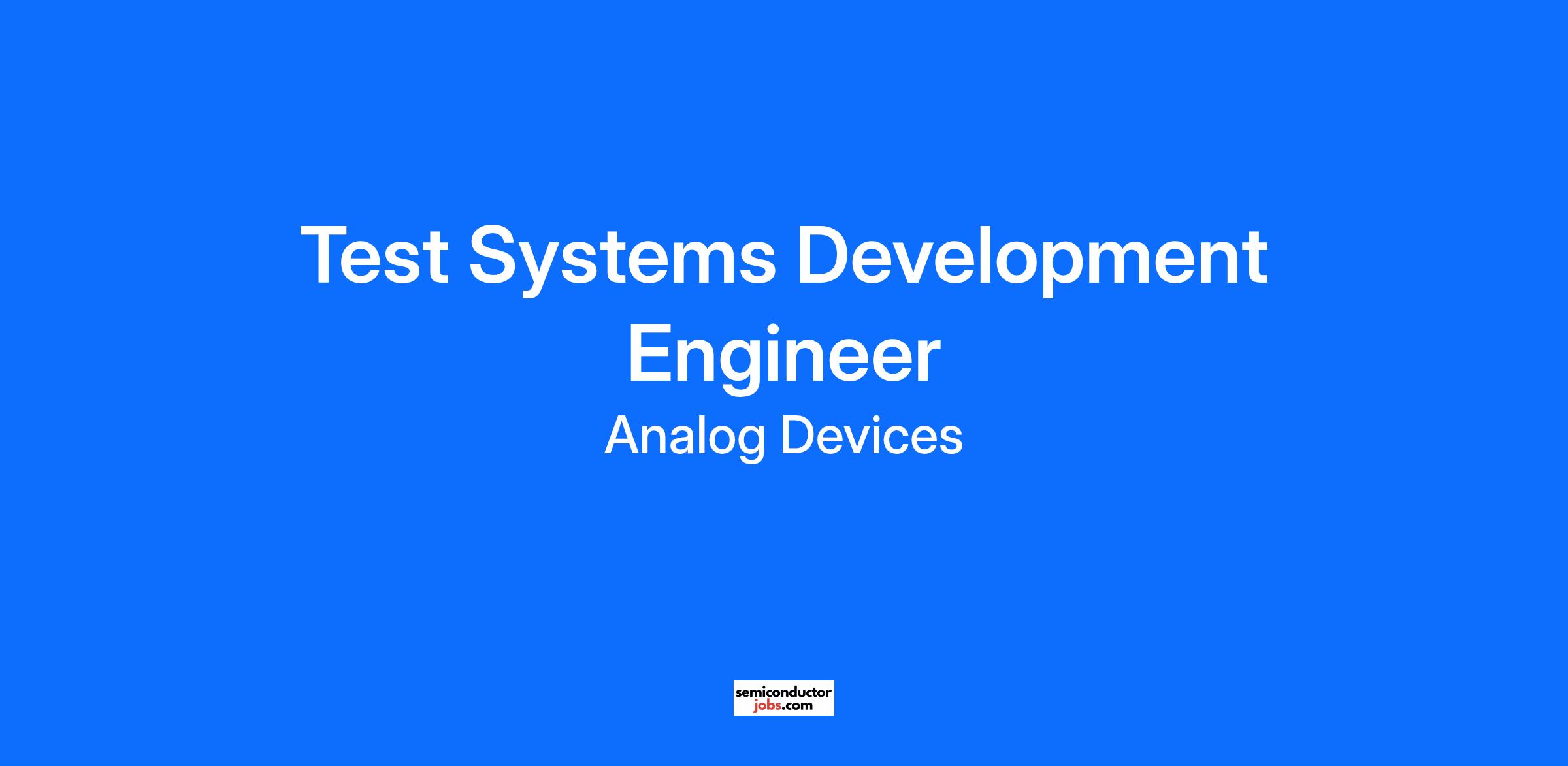 Test Systems Development Engineer

Analog Devices

semiconductor
jobs.com